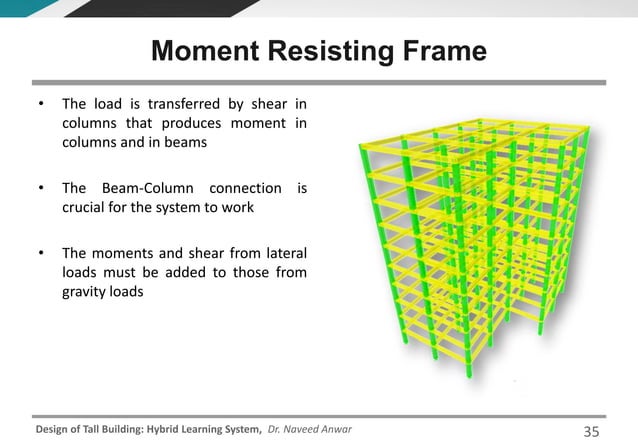 Moment Resisting Frame

• The load is transferred by shear in columns that produces moment in columns and in beams

• The Beam-Column connection is crucial for the system to work

• The moments and shear from lateral loads must be added to those from gravity loads

Design of Tall Building: Hybrid Learning System, Dr. Naveed Anwar 35